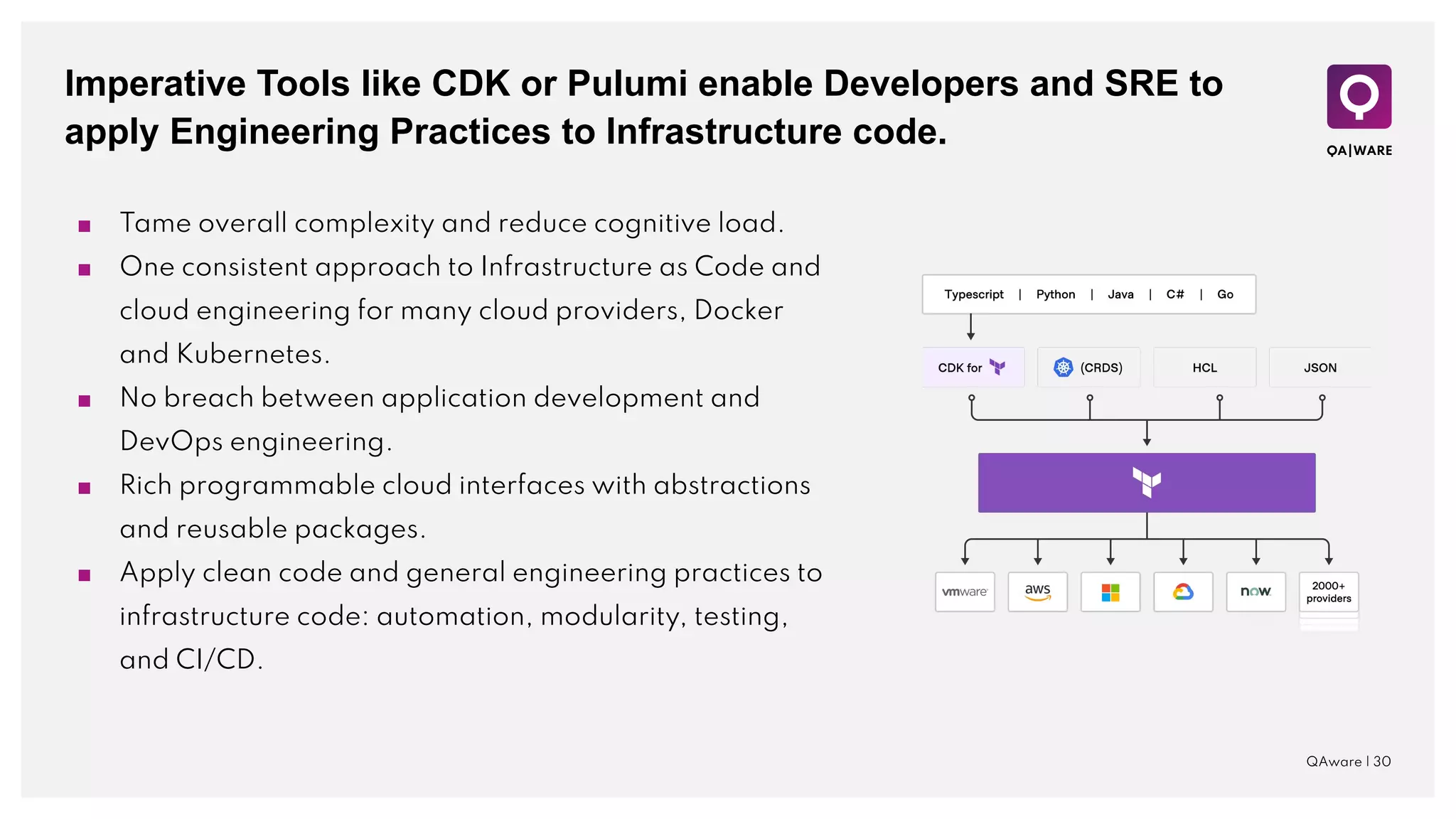 Imperative Tools like CDK or Pulumi enable Developers and SRE to apply Engineering Practices to Infrastructure code.

QA|WARE

- Tame overall complexity and reduce cognitive load.
- One consistent approach to Infrastructure as Code and cloud engineering for many cloud providers, Docker and Kubernetes.
- No breach between application development and DevOps engineering.
- Rich programmable cloud interfaces with abstractions and reusable packages.
- Apply clean code and general engineering practices to infrastructure code: automation, modularity, testing, and CI/CD.

Typescript | Python | Java | C# | Go

CDK for

(CRDS)

HCL

JSON

vmware

aws

now

2000+ providers

QAware | 30